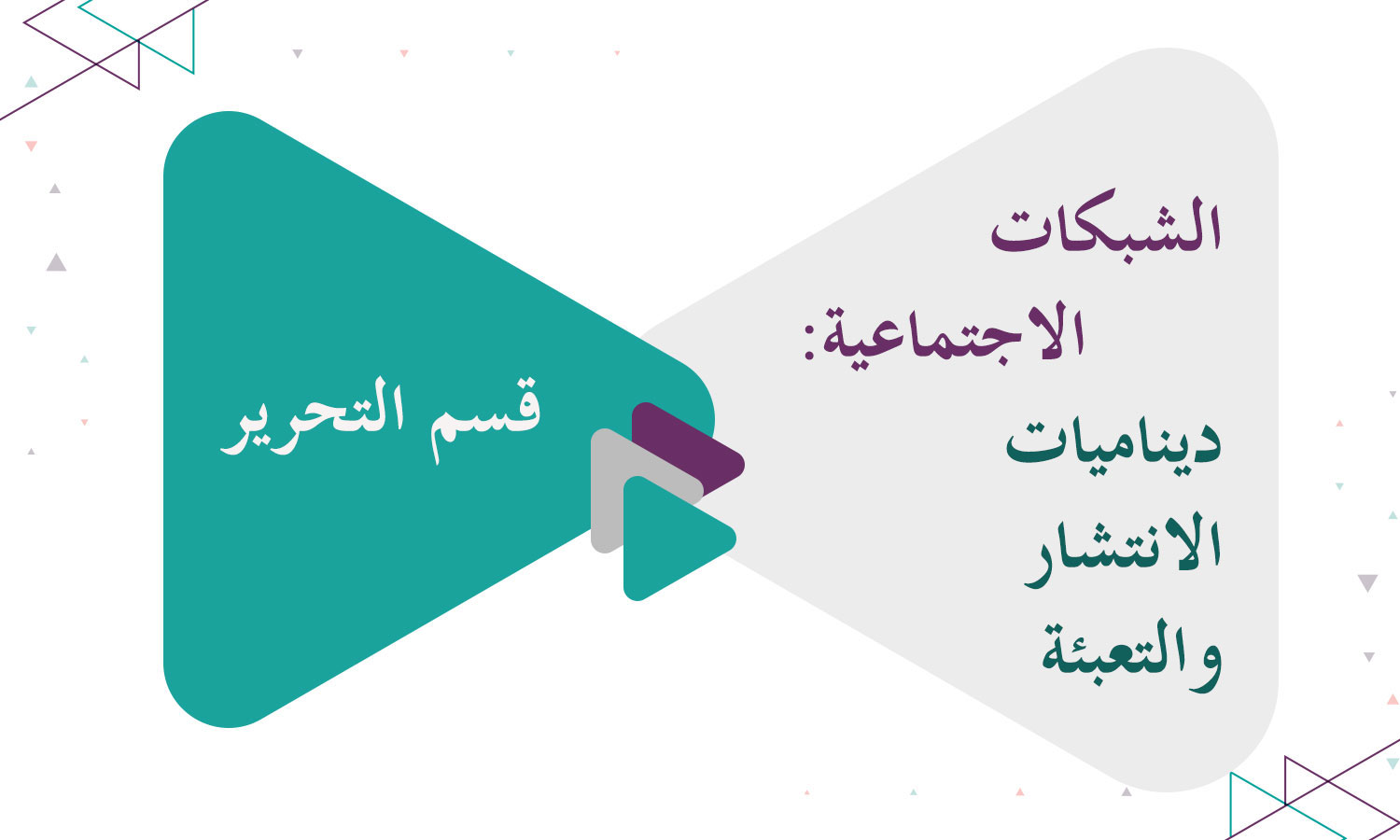 الشبكات الاجتماعية: ديناميات الانتشار والتعبئة

قسم التحرير